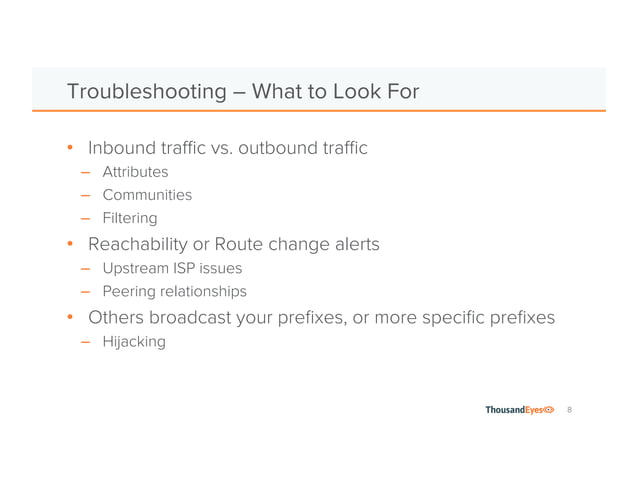 Troubleshooting – What to Look For

• Inbound traffic vs. outbound traffic
– Attributes
– Communities
– Filtering
• Reachability or Route change alerts
– Upstream ISP issues
– Peering relationships
• Others broadcast your prefixes, or more specific prefixes
– Hijacking

ThousandEyes 8